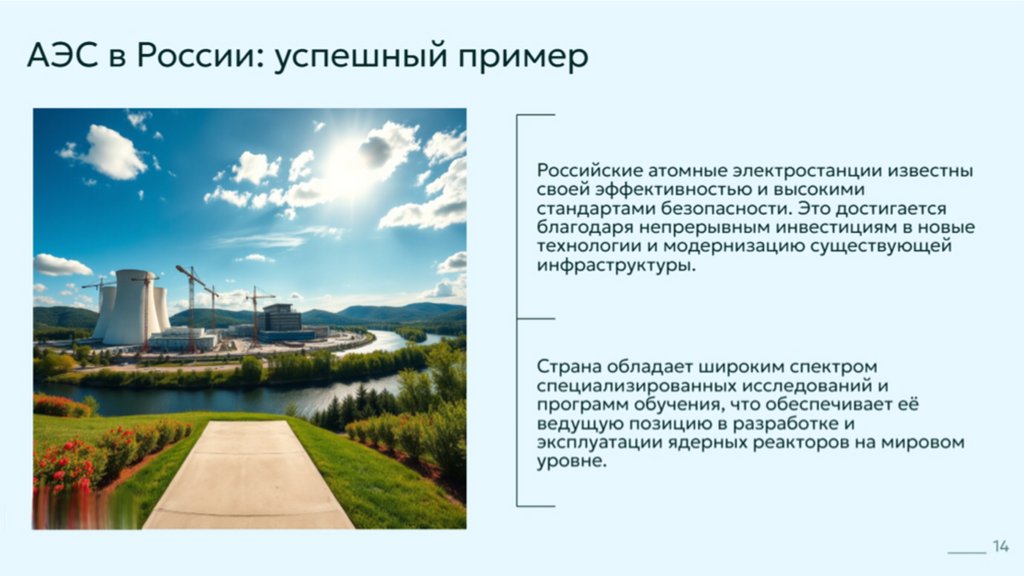 АЭС в России: успешный пример

Российские атомные электростанции известны своей эффективностью и высокими стандартами безопасности. Это достигается благодаря непрерывным инвестициям в новые технологии и модернизацию существующей инфраструктуры.

Страна обладает широким спектром специализированных исследований и программ обучения, что обеспечивает её ведущую позицию в разработке и эксплуатации ядерных реакторов на мировом уровне.

14